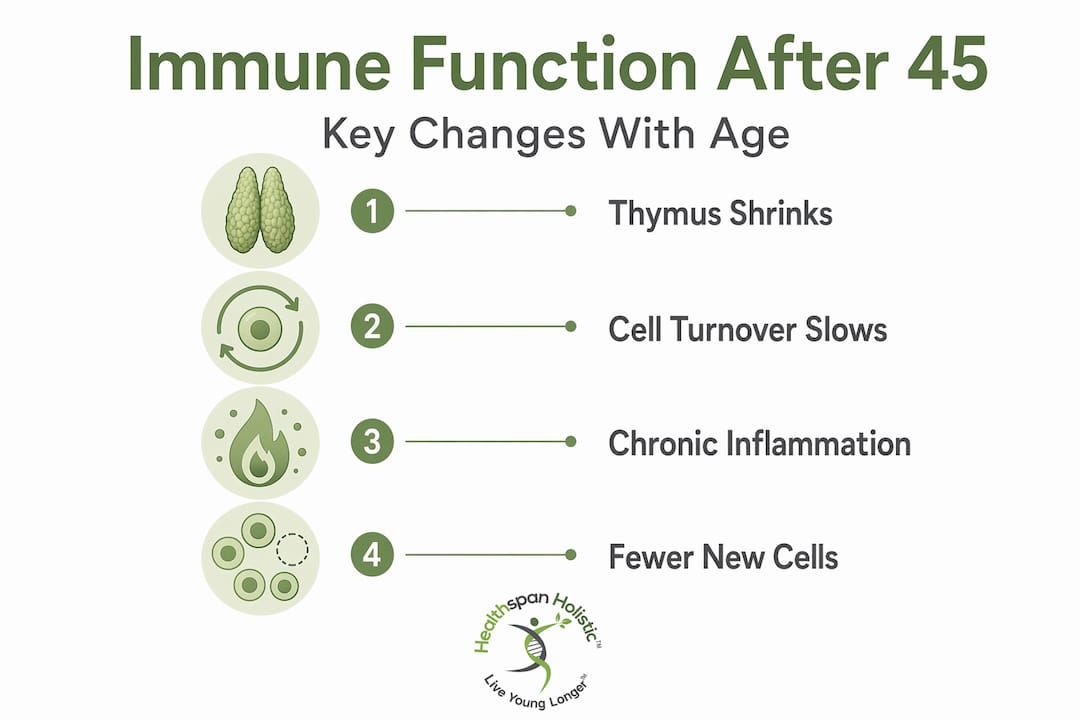 Immune Function After 45

Key Changes With Age

1 Thymus Shrinks

2 Cell Turnover Slows

3 Chronic Inflammation

4 Fewer New Cells

Healthspan Holistic™
Live Young Longer™